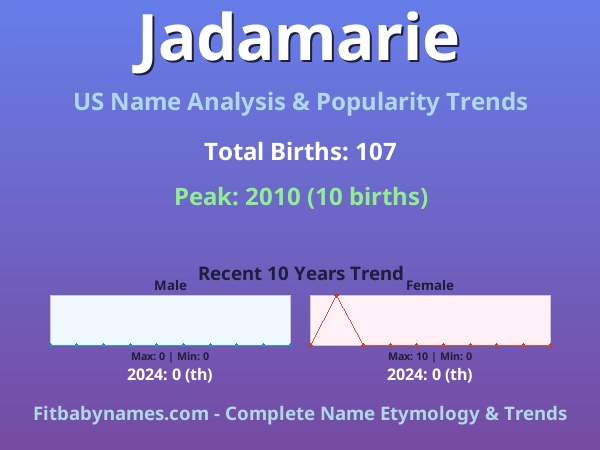 Jadamarie

US Name Analysis & Popularity Trends

Total Births: 107

Peak: 2010 (10 births)

Recent 10 Years Trend

Male

Max: 0 | Min: 0

2024: 0 (th)

Female

Max: 10 | Min: 0

2024: 0 (th)

Fitbabynames.com - Complete Name Etymology & Trends